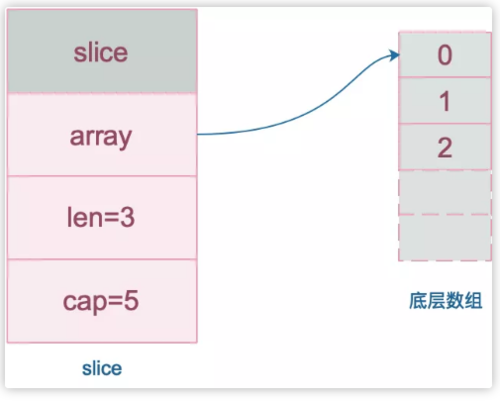 slice
array
len=3
cap=5
slice

0
1
2
底层数组